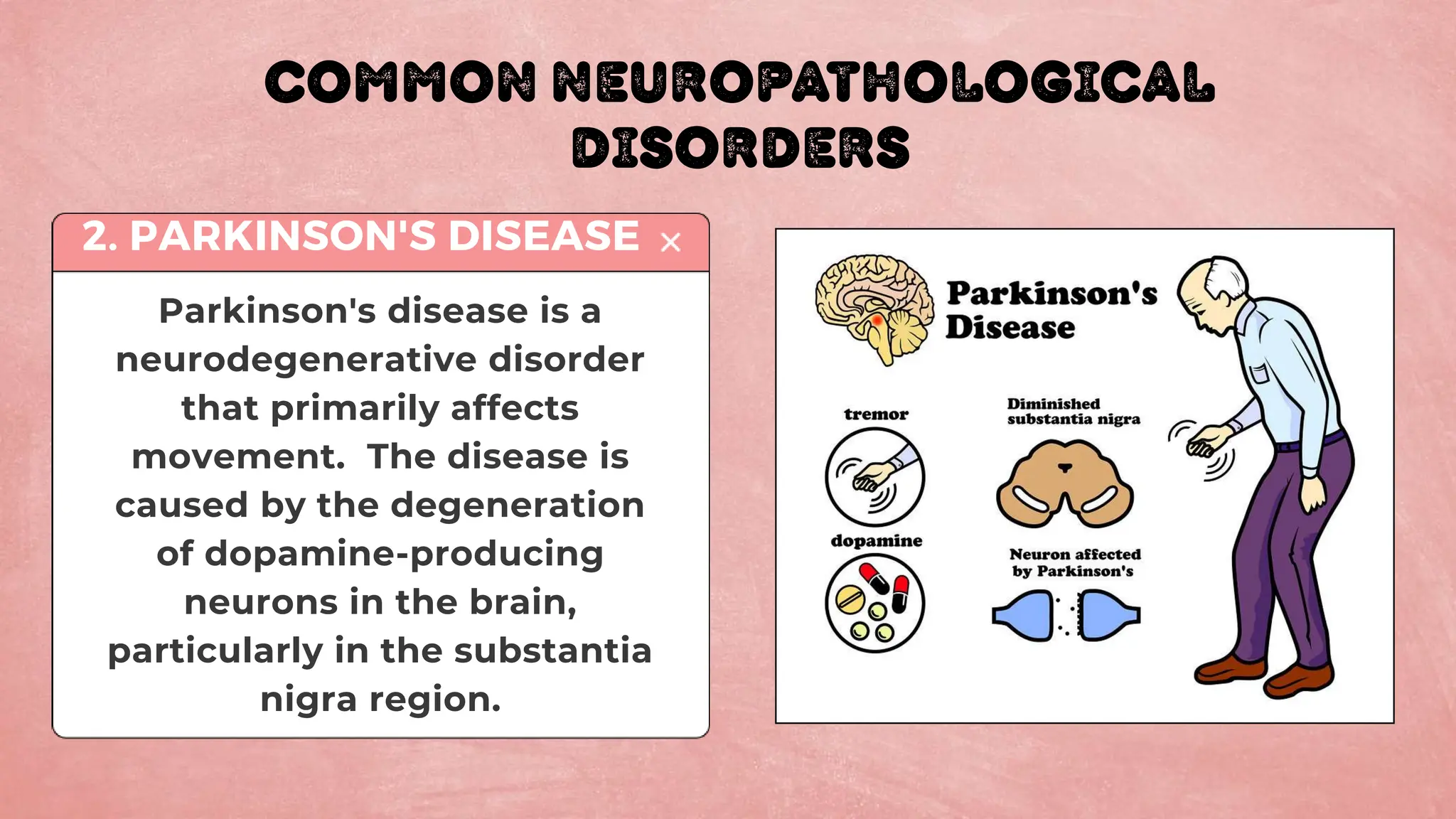 COMMON NEUROPATHOLOGICAL DISORDERS

2. PARKINSON'S DISEASE ×

Parkinson's disease is a neurodegenerative disorder that primarily affects movement. The disease is caused by the degeneration of dopamine-producing neurons in the brain, particularly in the substantia nigra region.

Parkinson's Disease

tremor

Diminished substantia nigra

dopamine

Neuron affected by Parkinson's